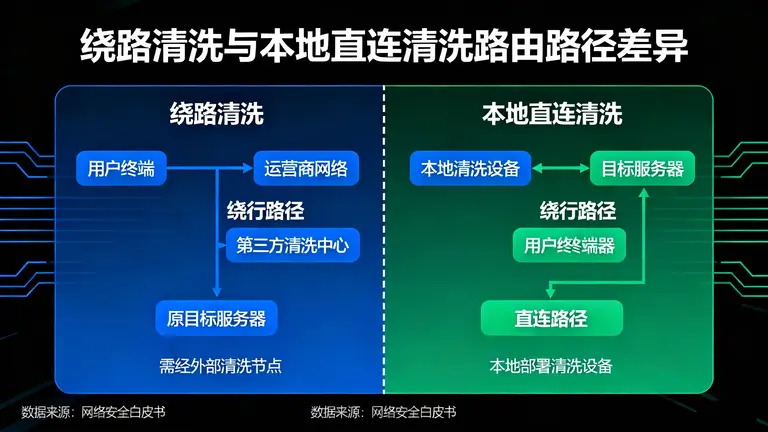 绕路清洗与本地直连清洗路由路径差异

绕路清洗

用户终端

运营商网络

绕行路径

第三方清洗中心

原目标服务器

需经外部清洗节点

本地直连清洗

本地清洗设备

目标服务器

绕行路径

用户终端器

直连路径

本地部署清洗设备

数据来源：网络安全白皮书

数据来源：网络安全白皮书